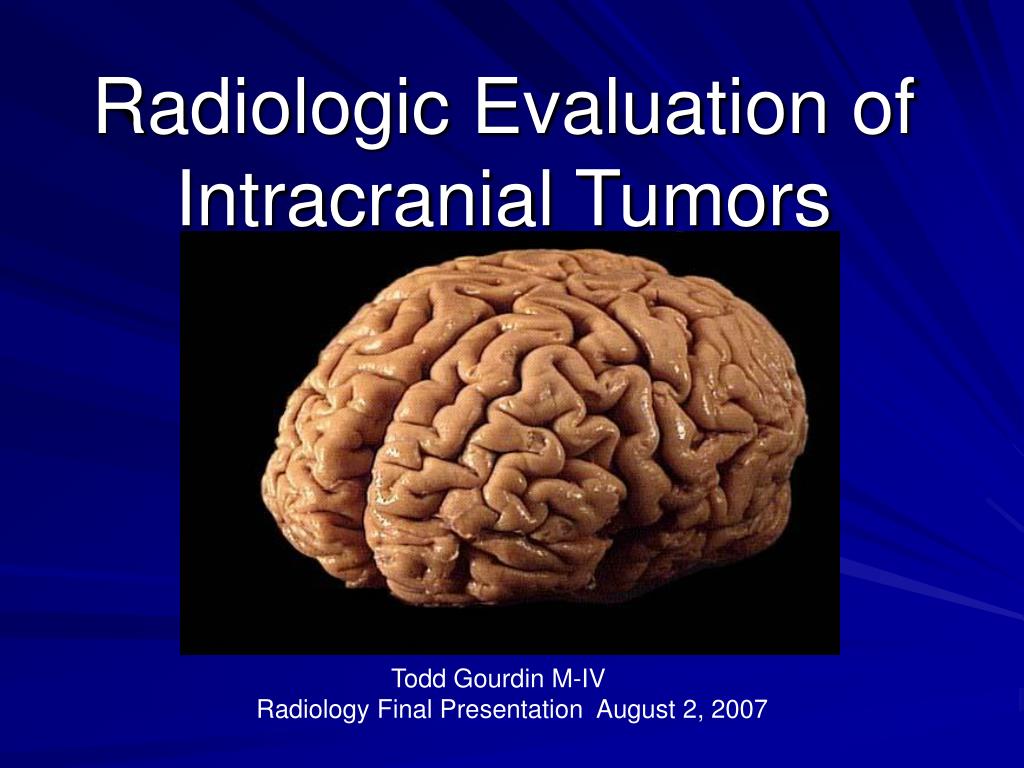 Radiologic Evaluation of Intracranial Tumors

Todd Gourdin M-IV
Radiology Final Presentation August 2, 2007